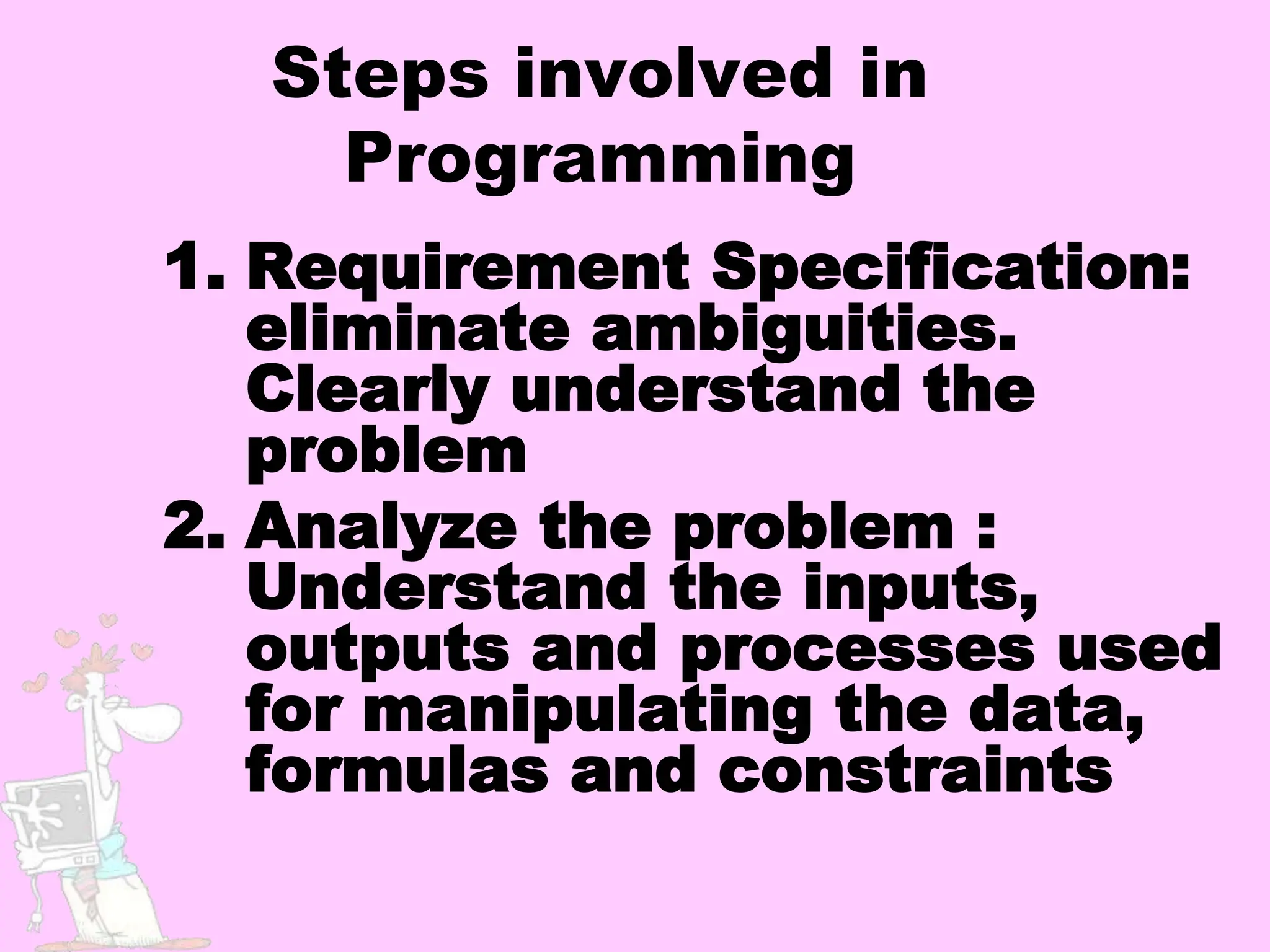 Steps involved in Programming

1. Requirement Specification: eliminate ambiguities. Clearly understand the problem
2. Analyze the problem : Understand the inputs, outputs and processes used for manipulating the data, formulas and constraints